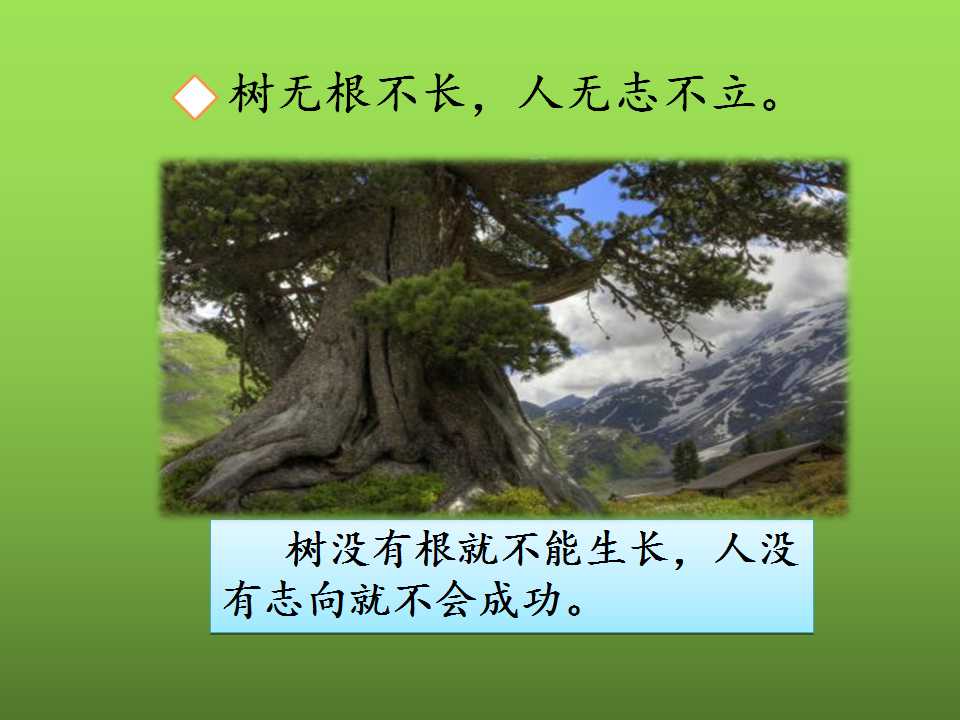 ◇ 树无根不长，人无志不立。

树没有根就不能生长，人没有志向就不会成功。